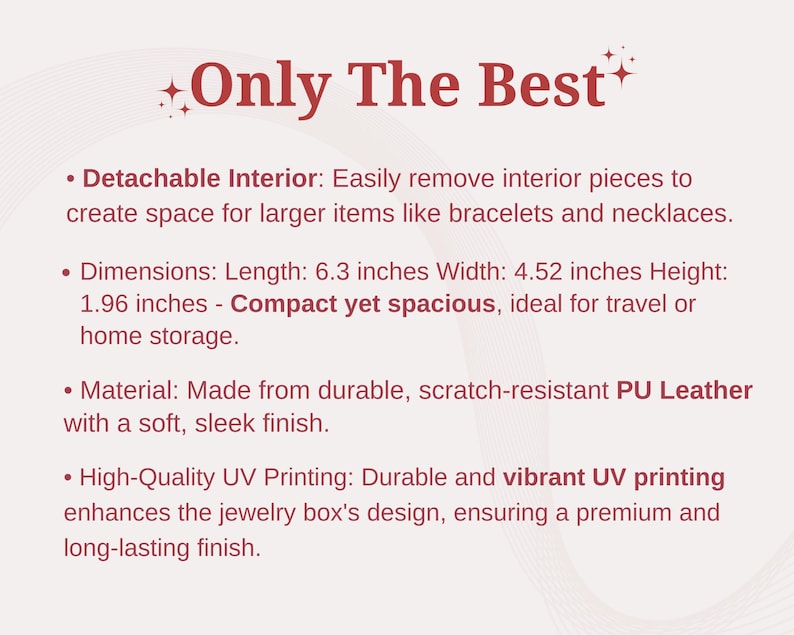 Only The Best

• Detachable Interior: Easily remove interior pieces to create space for larger items like bracelets and necklaces.

• Dimensions: Length: 6.3 inches Width: 4.52 inches Height: 1.96 inches - Compact yet spacious, ideal for travel or home storage.

• Material: Made from durable, scratch-resistant PU Leather with a soft, sleek finish.

• High-Quality UV Printing: Durable and vibrant UV printing enhances the jewelry box's design, ensuring a premium and long-lasting finish.